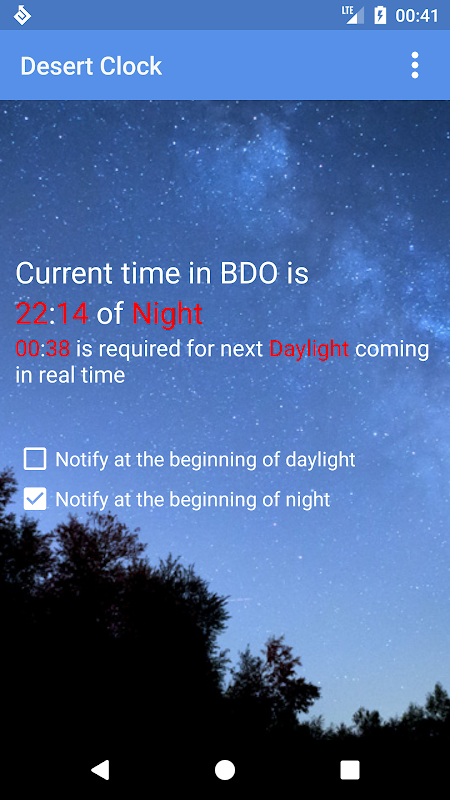 LTE 00:41

Desert Clock

Current time in BDO is
22:14 of Night
00:38 is required for next Daylight coming in real time

Notify at the beginning of daylight
Notify at the beginning of night